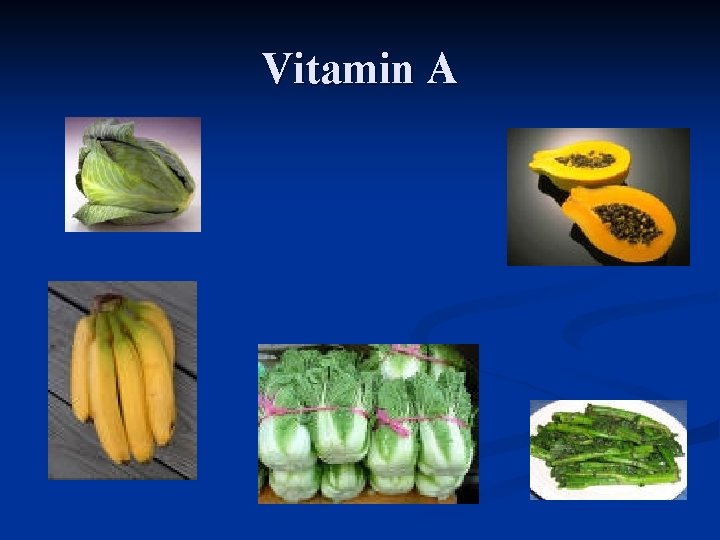 Vitamin A